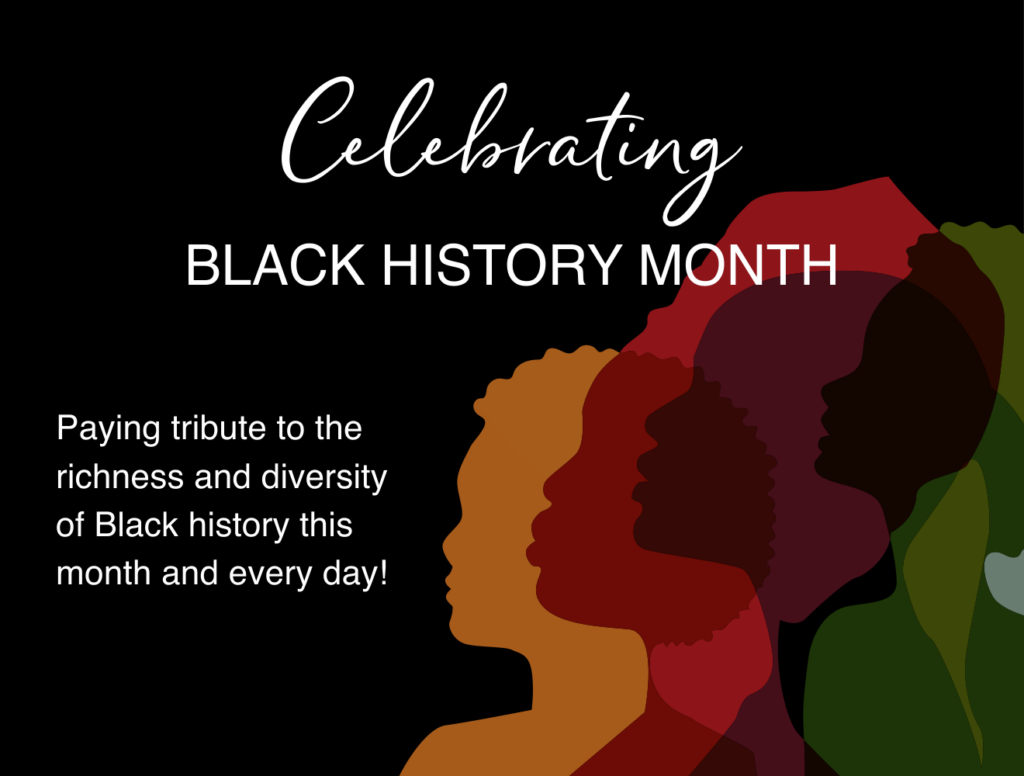 Celebrating
BLACK HISTORY MONTH

Paying tribute to the richness and diversity of Black history this month and every day!